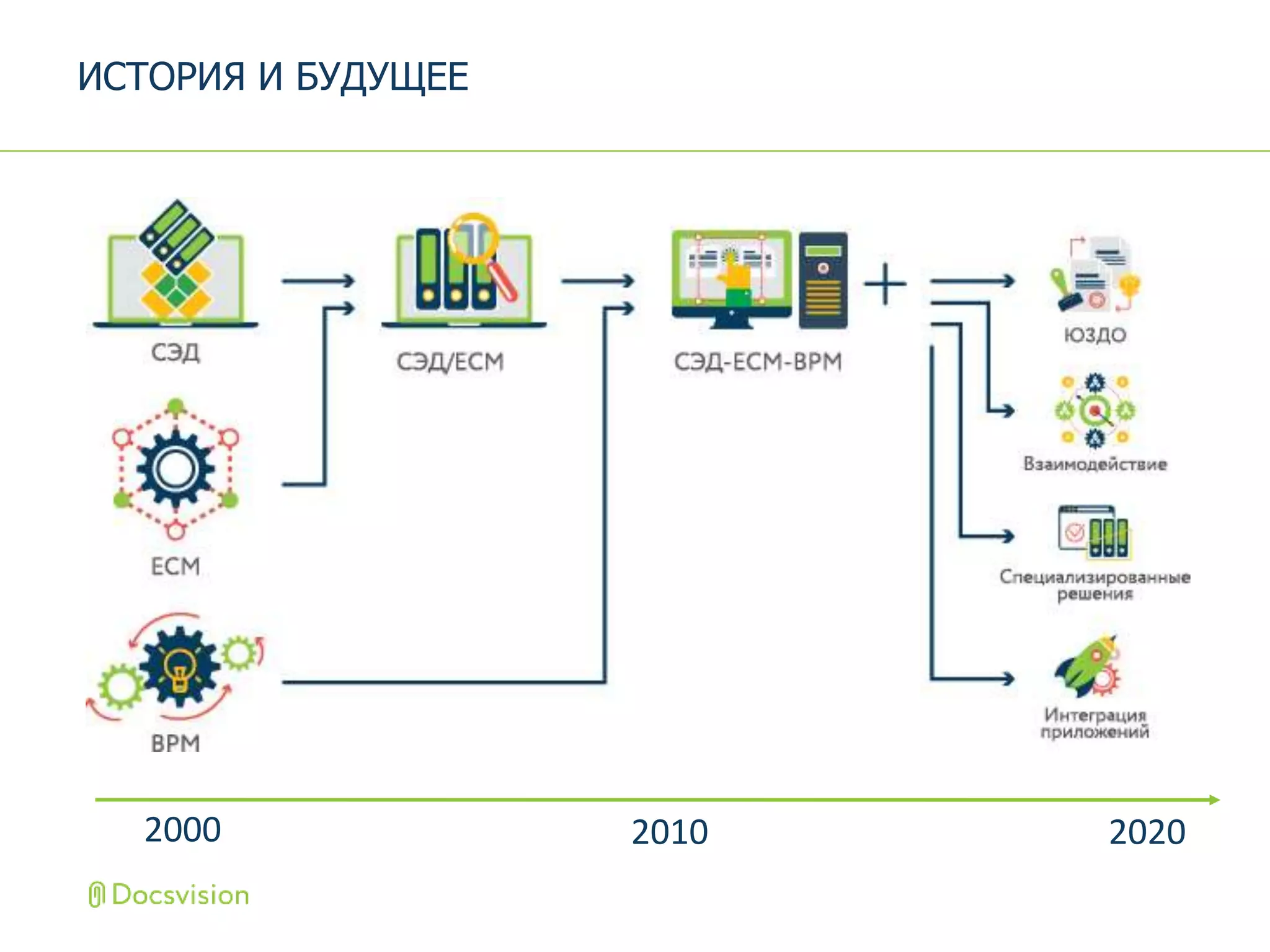 ИСТОРИЯ И БУДУЩЕЕ

СЭД

ECM

BPM

СЭД/ECM

СЭД-ECM-BPM

+

ЮЗДО

Взаимодействие

Специализированные решения

Интеграция приложений

2000

2010

2020

Docsvision